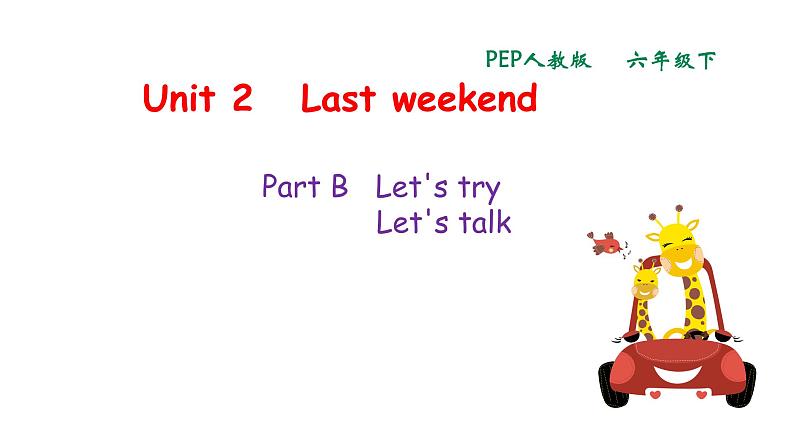 PEP人教版　六年级下

Unit 2　Last weekend

Part B　Let's try
Let's talk